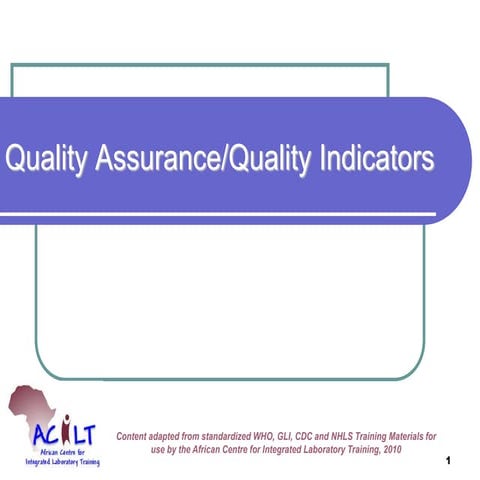 Quality Assurance/Quality Indicators

ACILT
African Centre for Integrated Laboratory Training

Content adapted from standardized WHO, GLI, CDC and NHLS Training Materials for use by the African Centre for Integrated Laboratory Training, 2010

1